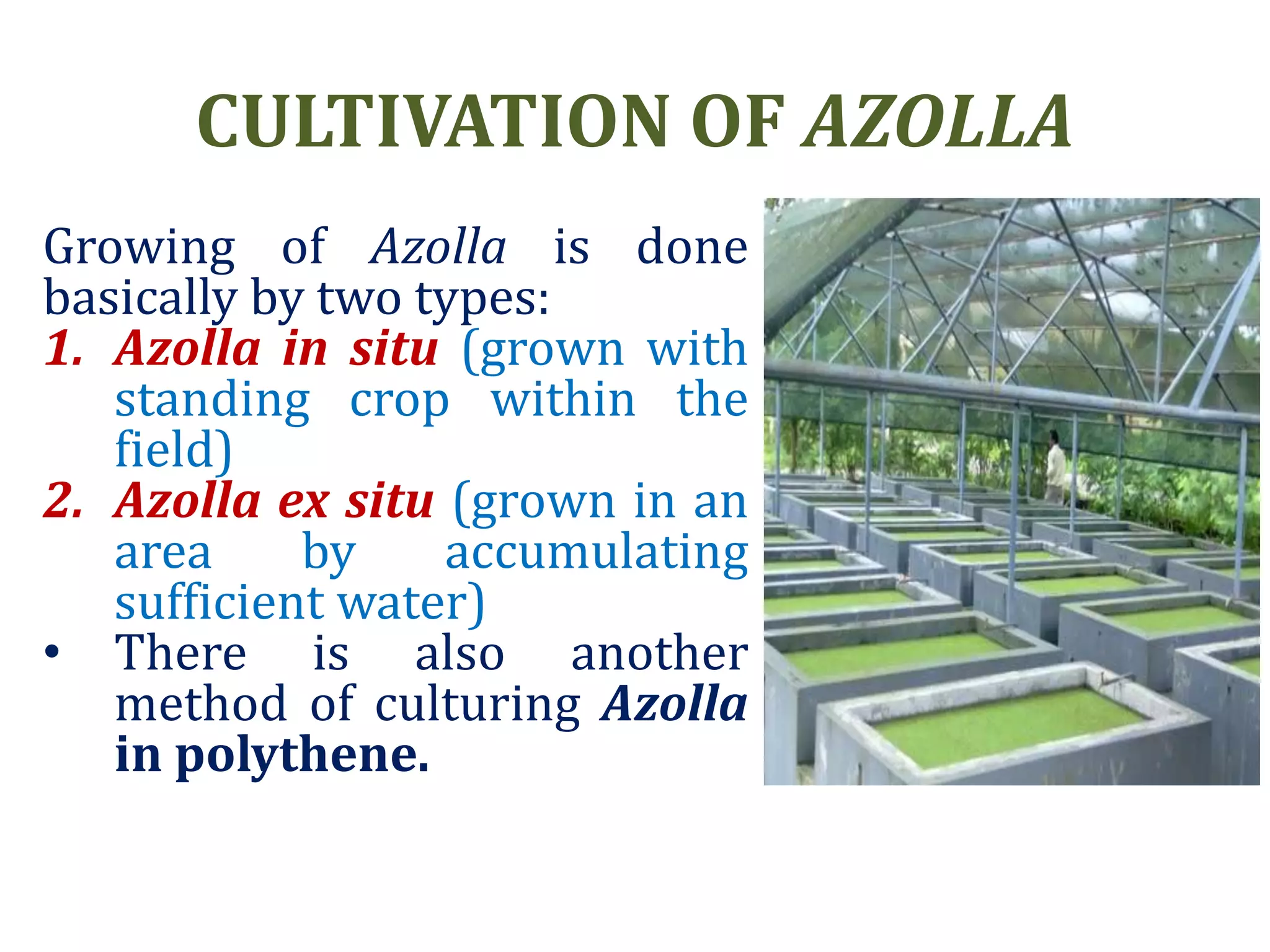 CULTIVATION OF AZOLLA

Growing of Azolla is done basically by two types:

1. Azolla in situ (grown with standing crop within the field)
2. Azolla ex situ (grown in an area by accumulating sufficient water)

• There is also another method of culturing Azolla in polythene.